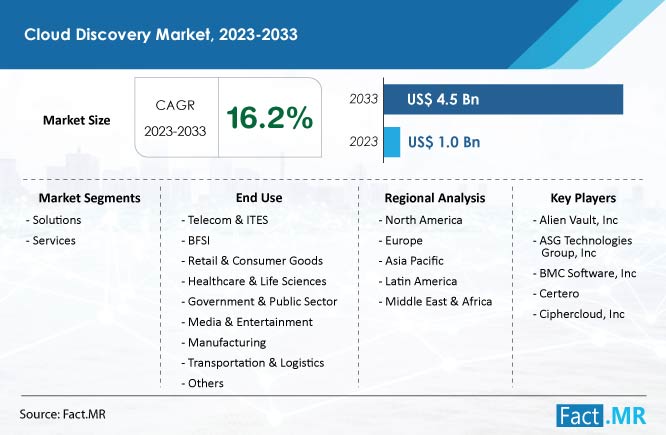 Cloud Discovery Market, 2023-2033

Market Size

CAGR 2023-2033 16.2%

2033 US$ 4.5 Bn

2023 US$ 1.0 Bn

Market Segments
- Solutions
- Services

End Use
- Telecom & ITES
- BFSI
- Retail & Consumer Goods
- Healthcare & Life Sciences
- Government & Public Sector
- Media & Entertainment
- Manufacturing
- Transportation & Logistics
- Others

Regional Analysis
- North America
- Europe
- Asia Pacific
- Latin America
- Middle East & Africa

Key Players
- Alien Vault, Inc
- ASG Technologies Group, Inc
- BMC Software, Inc
- Certero
- Ciphercloud, Inc

Source: Fact.MR

Fact.MR